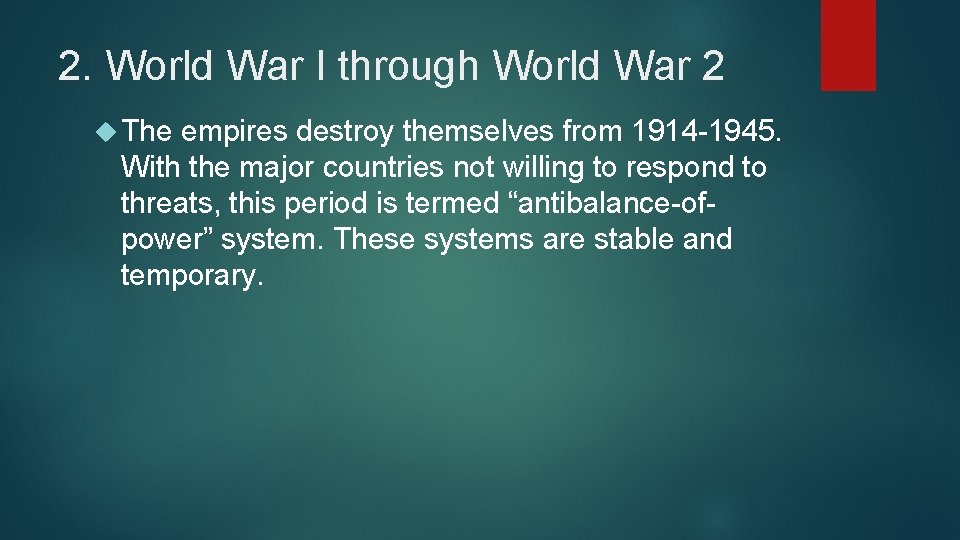 2. World War I through World War 2

The empires destroy themselves from 1914-1945. With the major countries not willing to respond to threats, this period is termed “antibalance-of-power” system. These systems are stable and temporary.